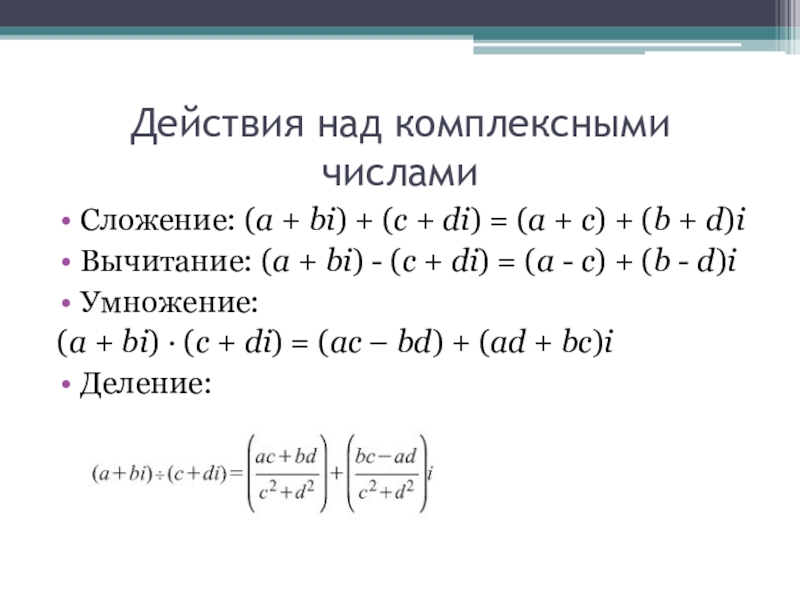 Действия над комплексными числами

• Сложение: $(a + bi) + (c + di) = (a + c) + (b + d)i$

• Вычитание: $(a + bi) - (c + di) = (a - c) + (b - d)i$

• Умножение:
$(a + bi) \cdot (c + di) = (ac - bd) + (ad + bc)i$

• Деление:

$(a+bi) \div (c+di) = \left(\frac{ac+bd}{c^2+d^2}\right) + \left(\frac{bc-ad}{c^2+d^2}\right)i$